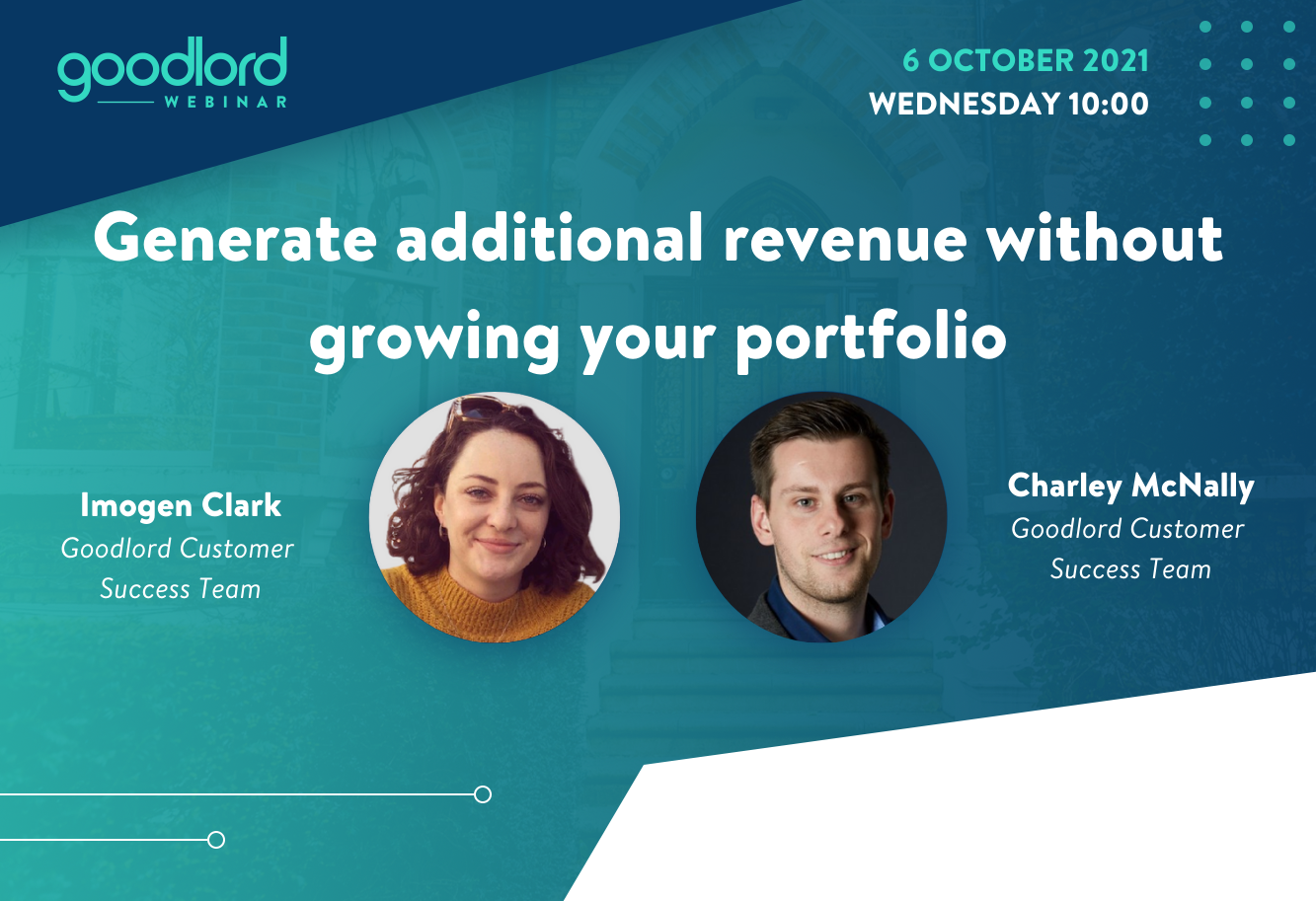 goodlord
WEBINAR

6 OCTOBER 2021
WEDNESDAY 10:00

Generate additional revenue without growing your portfolio

Imogen Clark
Goodlord Customer Success Team

Charley McNally
Goodlord Customer Success Team